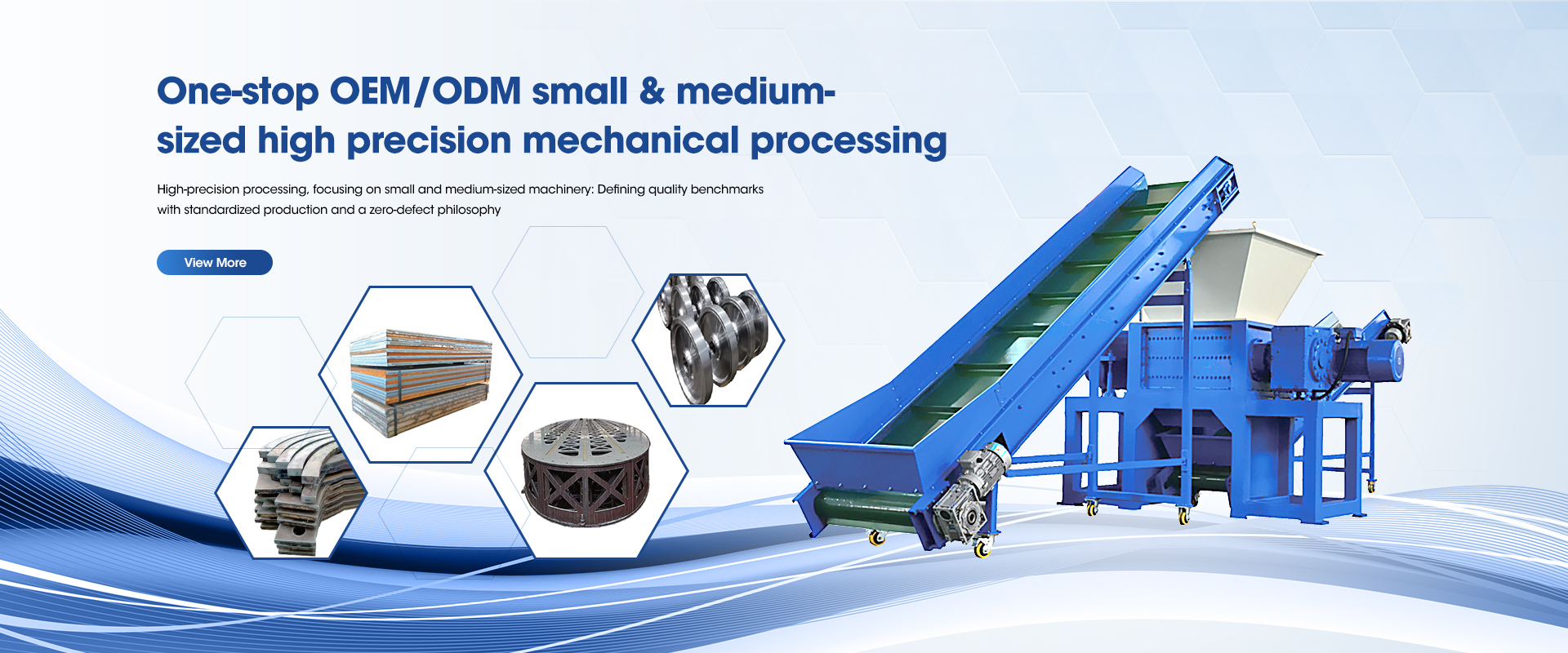 One-stop OEM/ODM small & medium-sized high precision mechanical processing

High-precision processing, focusing on small and medium-sized machinery: Defining quality benchmarks with standardized production and a zero-defect philosophy

View More